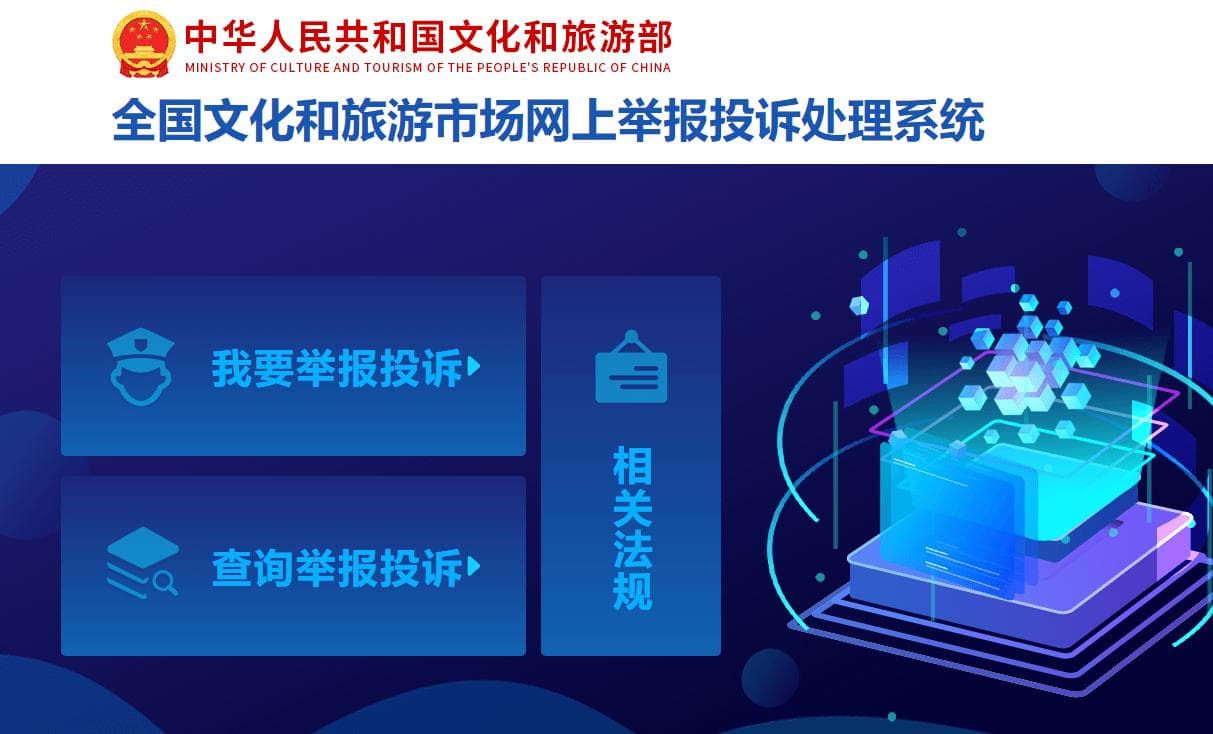 中华人民共和国文化和旅游部
MINISTRY OF CULTURE AND TOURISM OF THE PEOPLE'S REPUBLIC OF CHINA

全国文化和旅游市场网上举报投诉处理系统

我要举报投诉

查询举报投诉

相关法规